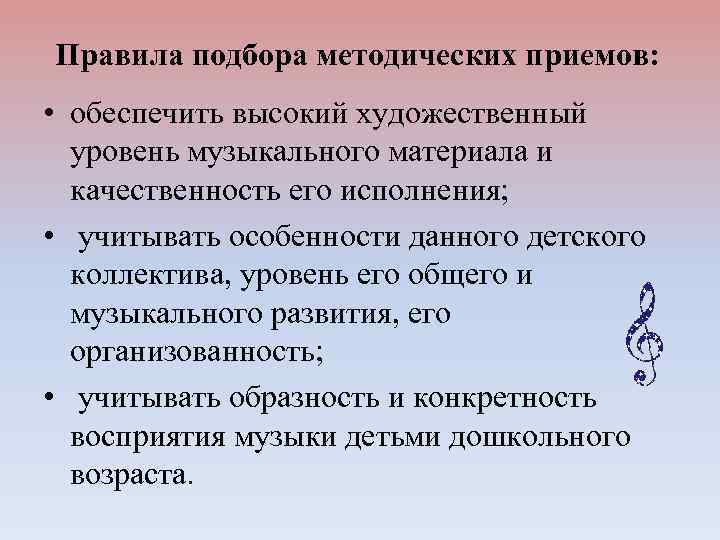 Правила подбора методических приемов:

• обеспечить высокий художественный уровень музыкального материала и качественность его исполнения;

• учитывать особенности данного детского коллектива, уровень его общего и музыкального развития, его организованность;

• учитывать образность и конкретность восприятия музыки детьми дошкольного возраста.